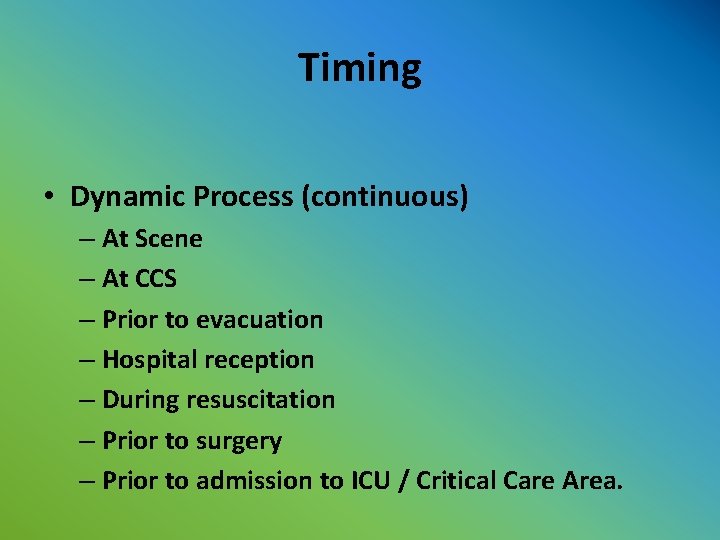 Timing

• Dynamic Process (continuous)
– At Scene
– At CCS
– Prior to evacuation
– Hospital reception
– During resuscitation
– Prior to surgery
– Prior to admission to ICU / Critical Care Area.